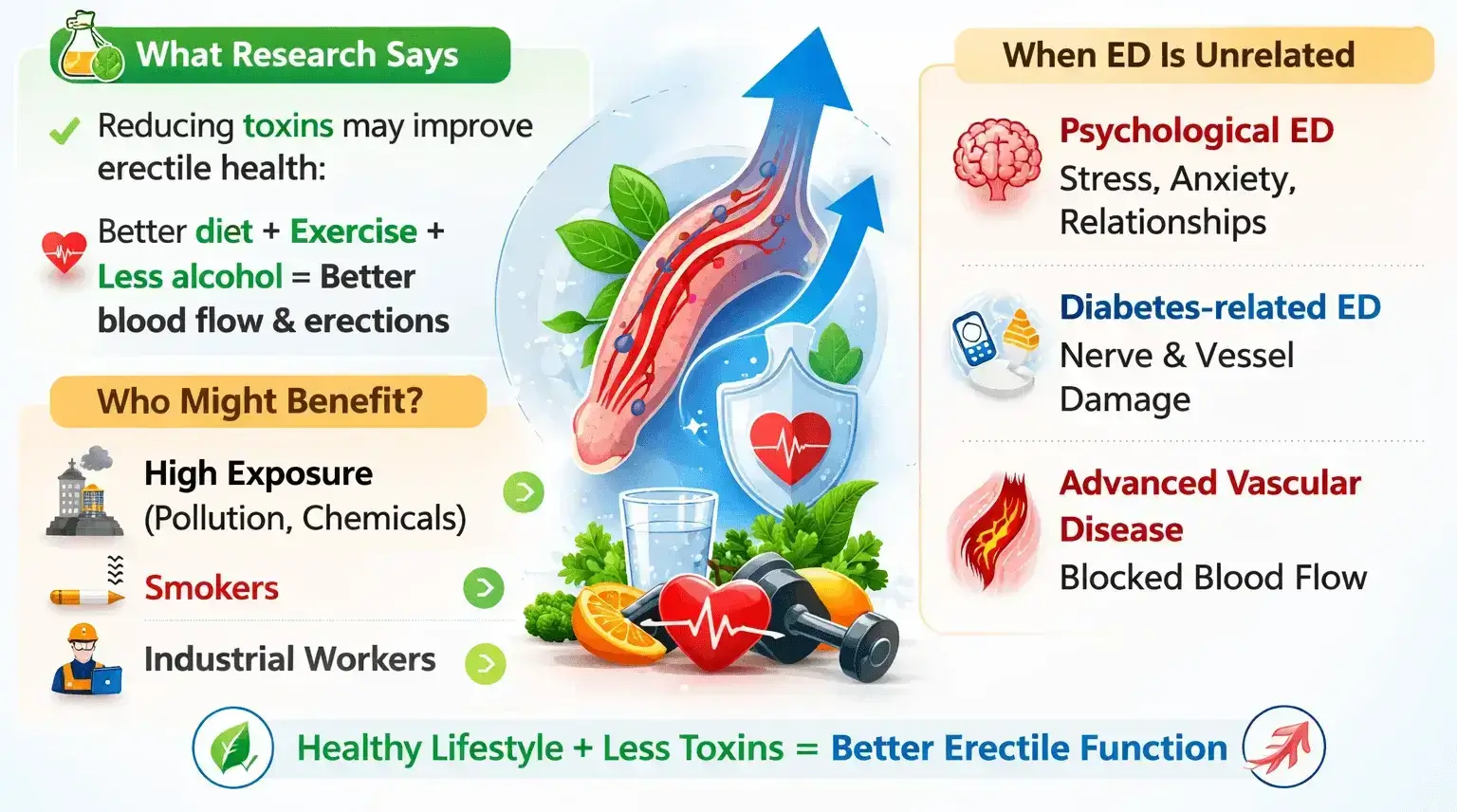 What Research Says

Reducing toxins may improve erectile health:

Better diet + Exercise + Less alcohol = Better blood flow & erections

Who Might Benefit?

High Exposure (Pollution, Chemicals)

Smokers

Industrial Workers

When ED Is Unrelated

Psychological ED
Stress, Anxiety, Relationships

Diabetes-related ED
Nerve & Vessel Damage

Advanced Vascular Disease
Blocked Blood Flow

Healthy Lifestyle + Less Toxins = Better Erectile Function